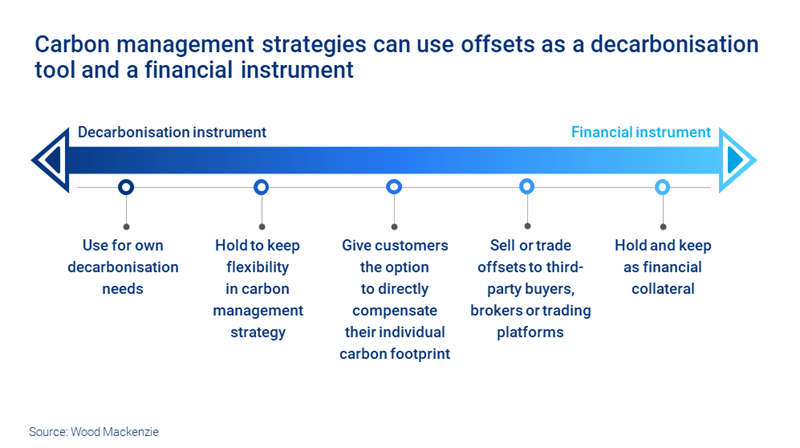 Carbon management strategies can use offsets as a decarbonisation tool and a financial instrument

Decarbonisation instrument

Financial instrument

Use for own decarbonisation needs

Hold to keep flexibility in carbon management strategy

Give customers the option to directly compensate their individual carbon footprint

Sell or trade offsets to third-party buyers, brokers or trading platforms

Hold and keep as financial collateral

Source: Wood Mackenzie